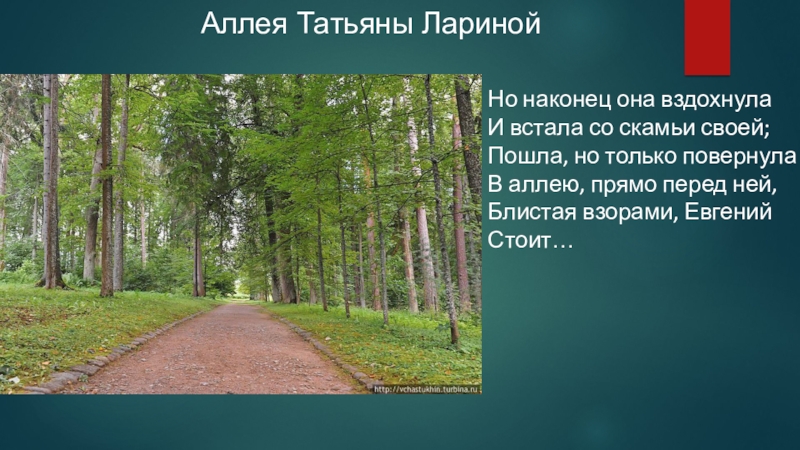 Аллея Татьяны Лариной

http://vchastukhin.turbina.ru

Но наконец она вздохнула
И встала со скамьи своей;
Пошла, но только повернула
В аллею, прямо перед ней,
Блистая взорами, Евгений
Стоит…